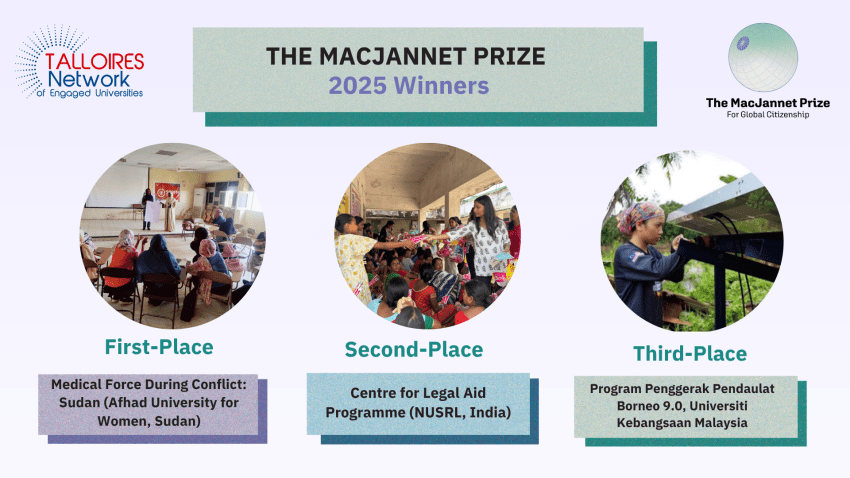 TALLOIRES Network of Engaged Universities

THE MACJANNET PRIZE
2025 Winners

The MacJannet Prize
For Global Citizenship

First-Place

Medical Force During Conflict: Sudan (Afhad University for Women, Sudan)

Second-Place

Centre for Legal Aid Programme (NUSRL, India)

Third-Place

Program Penggerak Pendaulat Borneo 9.0, Universiti Kebangsaan Malaysia